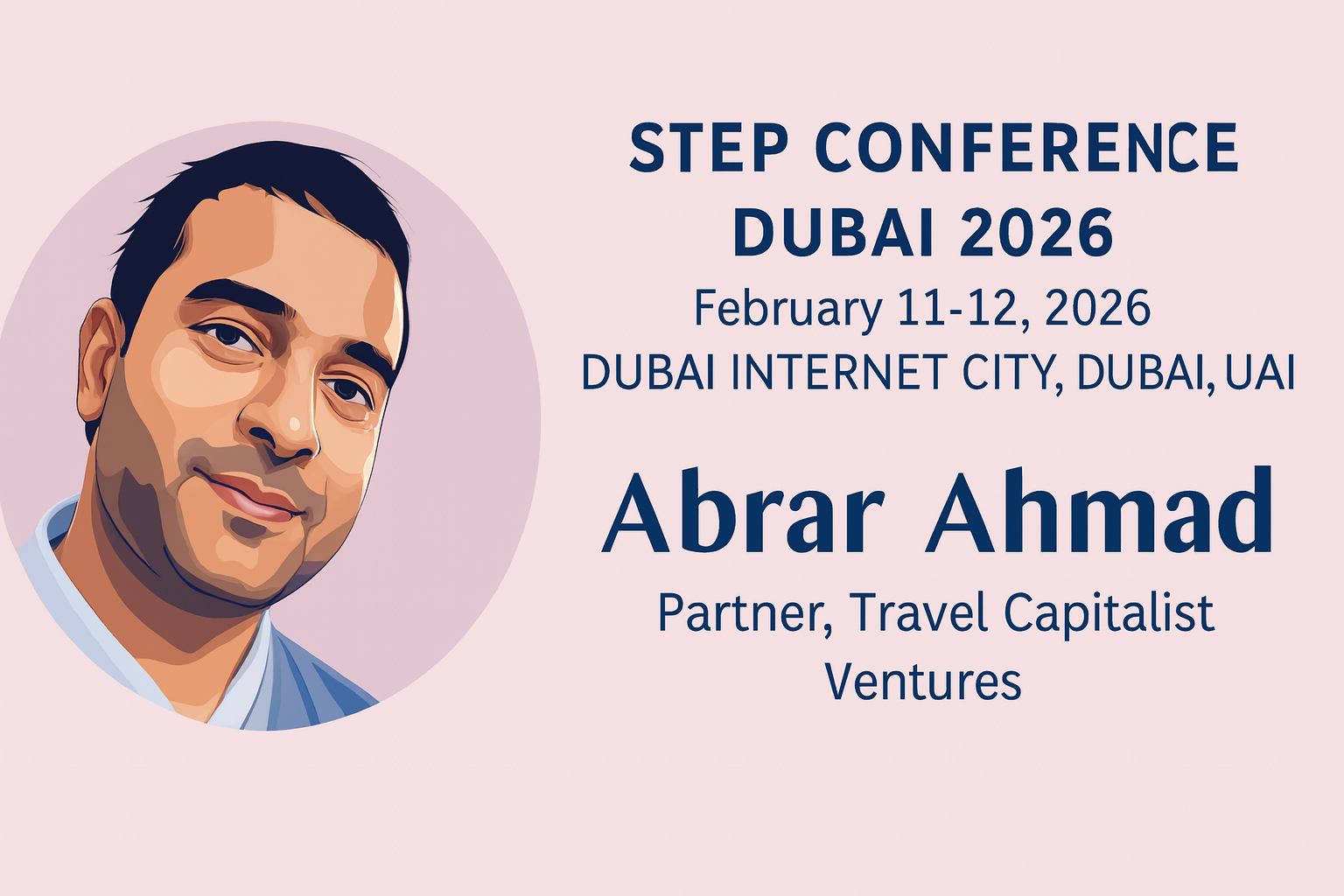 STEP CONFERENCE
DUBAI 2026
February 11-12, 2026
DUBAI INTERNET CITY, DUBAI, UAI

Abrar Ahmad
Partner, Travel Capitalist Ventures